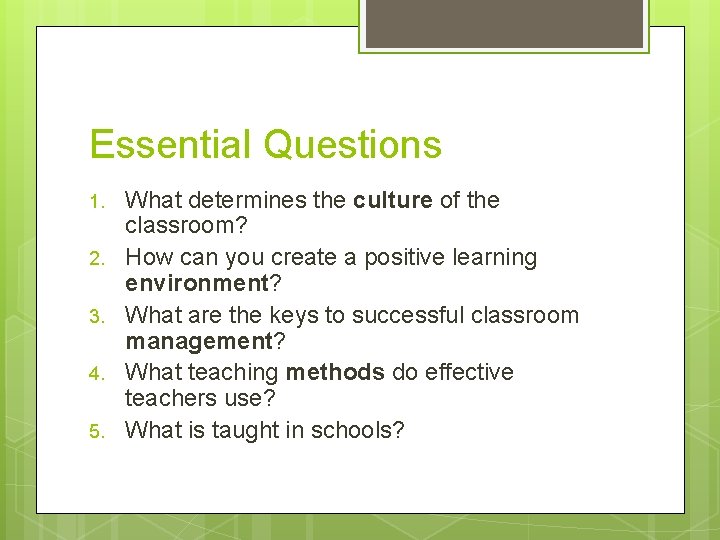 Essential Questions

1. What determines the culture of the classroom?
2. How can you create a positive learning environment?
3. What are the keys to successful classroom management?
4. What teaching methods do effective teachers use?
5. What is taught in schools?